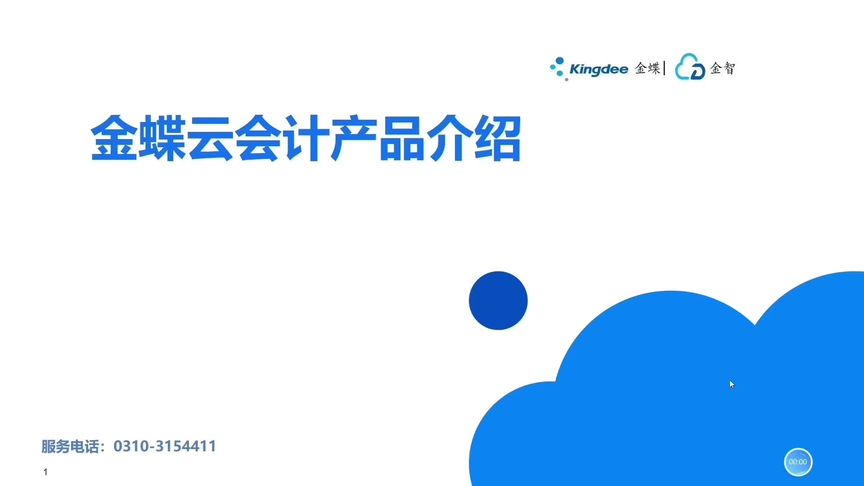 Kingdee 金蝶 | 金智

金蝶云会计产品介绍

服务电话：0310-3154411

1

00:00